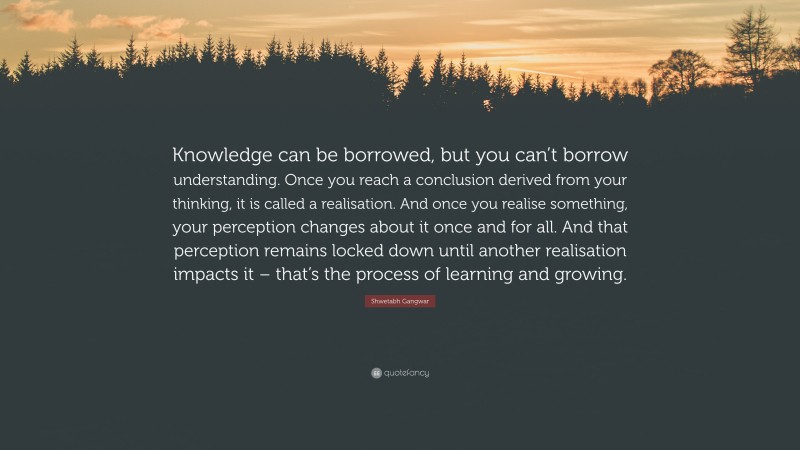 Knowledge can be borrowed, but you can't borrow understanding. Once you reach a conclusion derived from your thinking, it is called a realisation. And once you realise something, your perception changes about it once and for all. And that perception remains locked down until another realisation impacts it – that's the process of learning and growing.

Shwetabh Gangwar

quotefancy